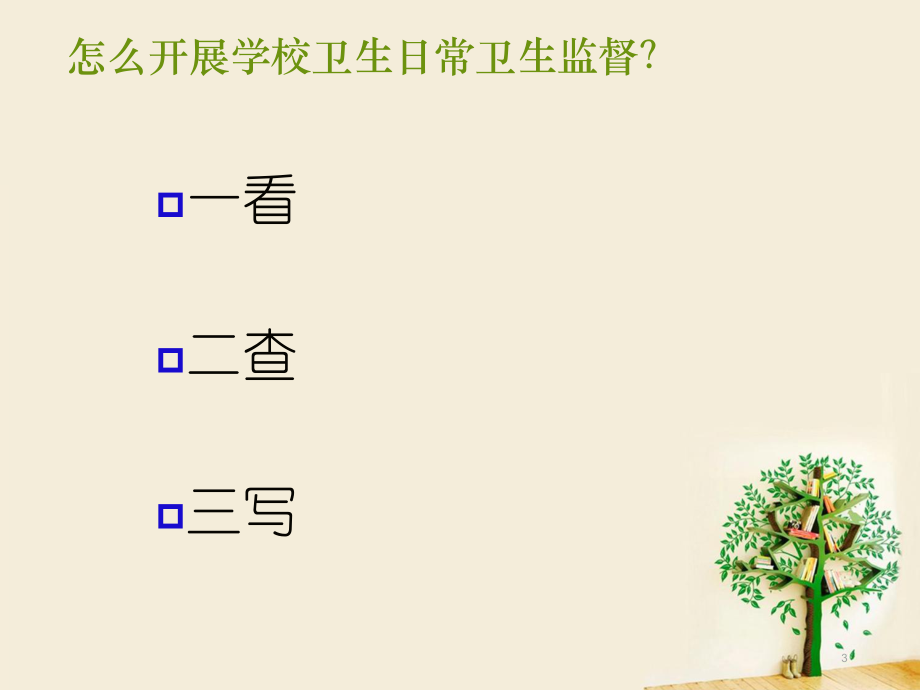 怎么开展学校卫生日常卫生监督?

一看

二查

三写

3